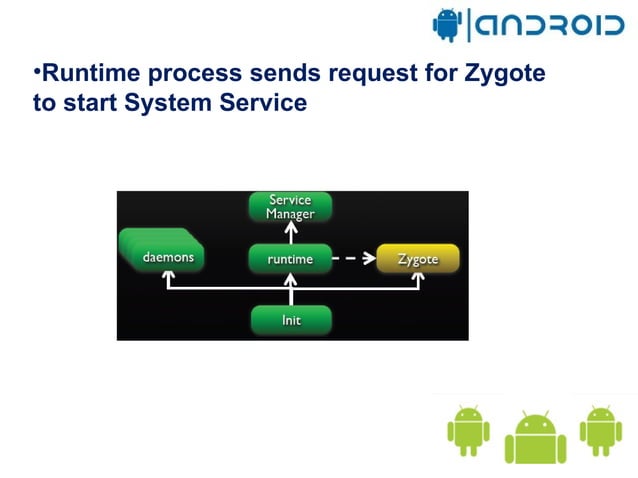 ANDROID

•Runtime process sends request for Zygote to start System Service

Service Manager

daemons

runtime

Zygote

Init